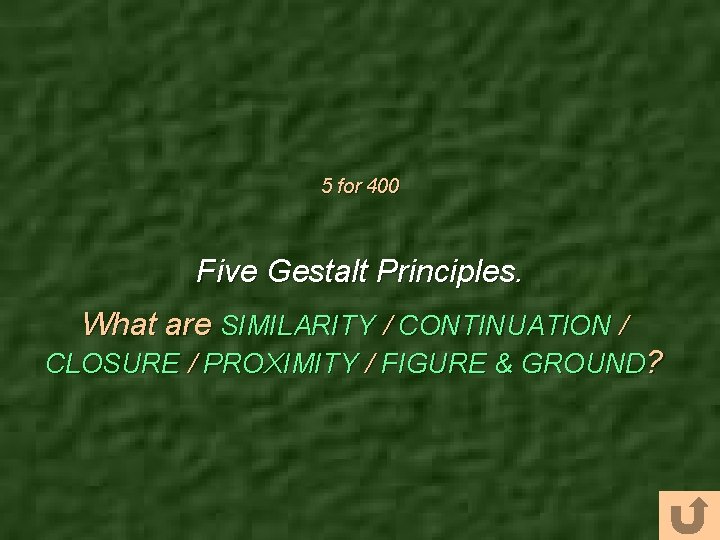 5 for 400

Five Gestalt Principles.

What are SIMILARITY / CONTINUATION / CLOSURE / PROXIMITY / FIGURE & GROUND?